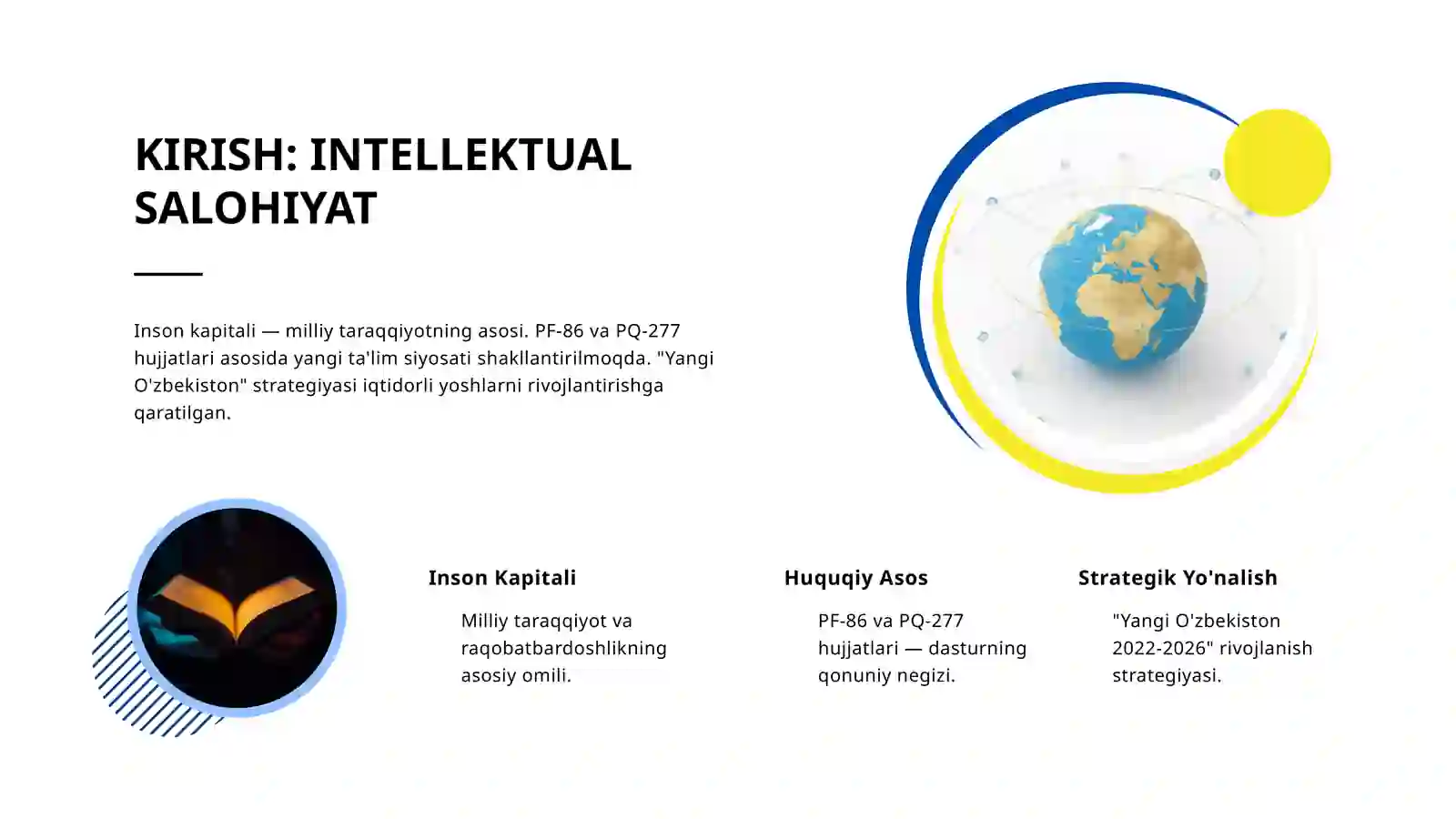 KIRISH: INTELLEKTUAL SALOHIYAT

Inson kapitali — milliy taraqqiyotning asosi. PF-86 va PQ-277 hujjatlari asosida yangi ta'lim siyosati shakllantirilmoqda. "Yangi O'zbekiston" strategiyasi iqtidorli yoshlarni rivojlantirishga qaratilgan.

Inson Kapitali

Milliy taraqqiyot va raqobatbardoshlikning asosiy omili.

Huquqiy Asos

PF-86 va PQ-277 hujjatlari — dasturning qonuniy negizi.

Strategik Yo'nalish

"Yangi O'zbekiston 2022-2026" rivojlanish strategiyasi.